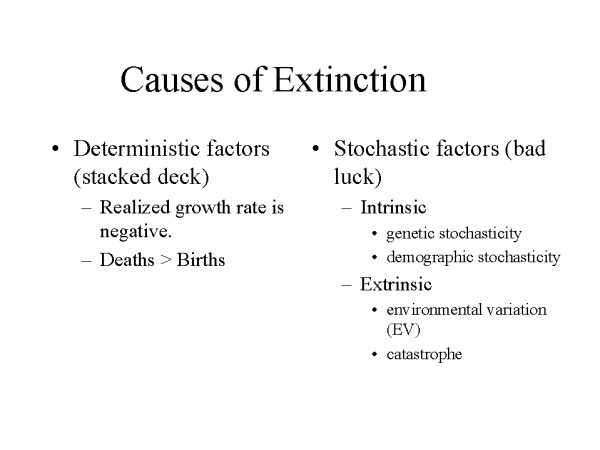 Causes of Extinction

• Deterministic factors (stacked deck)
– Realized growth rate is negative.
– Deaths > Births

• Stochastic factors (bad luck)
– Intrinsic
• genetic stochasticity
• demographic stochasticity
– Extrinsic
• environmental variation (EV)
• catastrophe